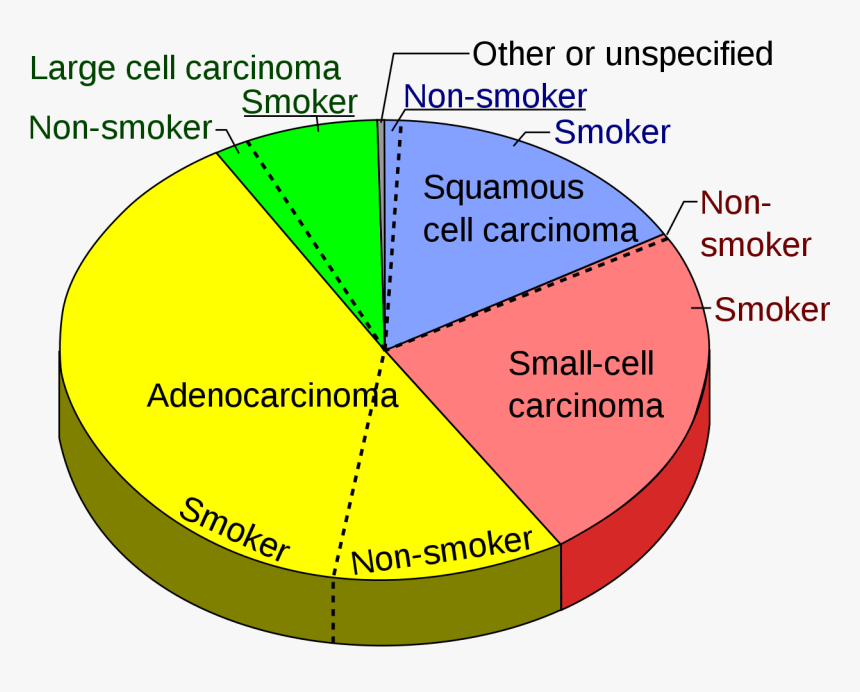 Large cell carcinoma
Smoker
Non-smoker
Other or unspecified
Non-smoker
Smoker
Squamous cell carcinoma
Non-smoker
Smoker
Small-cell carcinoma
Adenocarcinoma
Smoker
Non-smoker